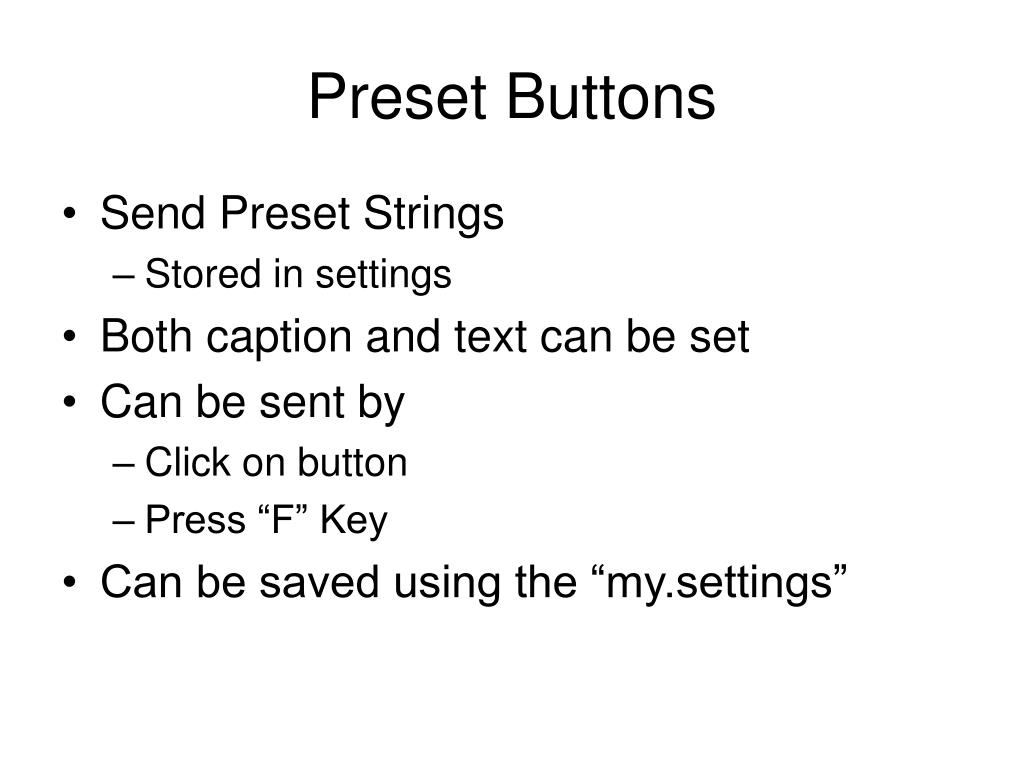 Preset Buttons

• Send Preset Strings
  – Stored in settings
• Both caption and text can be set
• Can be sent by
  – Click on button
  – Press “F” Key
• Can be saved using the “my.settings”